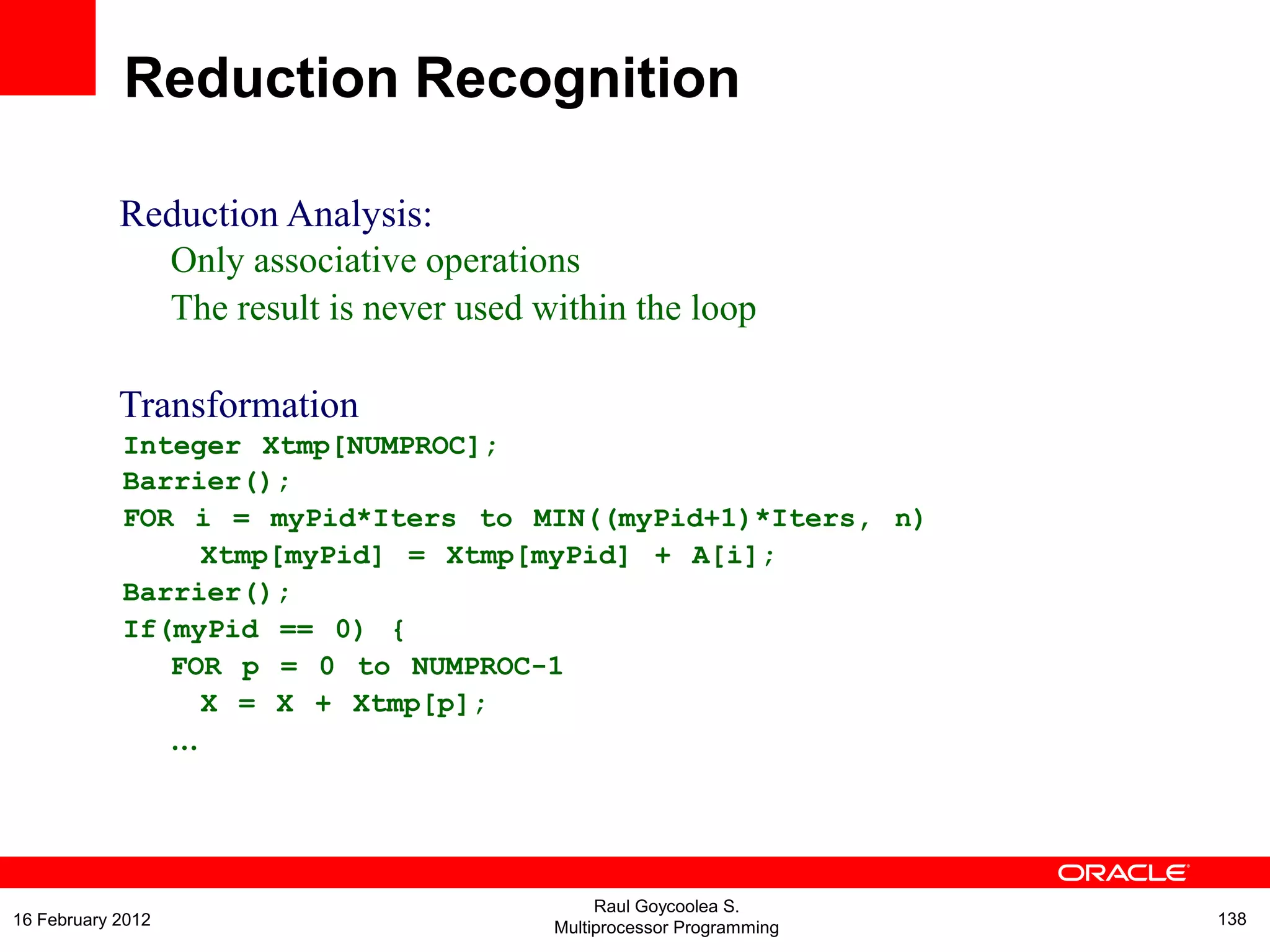 Reduction Recognition

Reduction Analysis:

Only associative operations

The result is never used within the loop

Transformation

Integer Xtmp[NUMPROC];
Barrier();
FOR i = myPid*Iters to MIN((myPid+1)*Iters, n)
    Xtmp[myPid] = Xtmp[myPid] + A[i];
Barrier();
If(myPid == 0) {
   FOR p = 0 to NUMPROC-1
     X = X + Xtmp[p];
   …

ORACLE

16 February 2012

Raul Goycoolea S.
Multiprocessor Programming

138